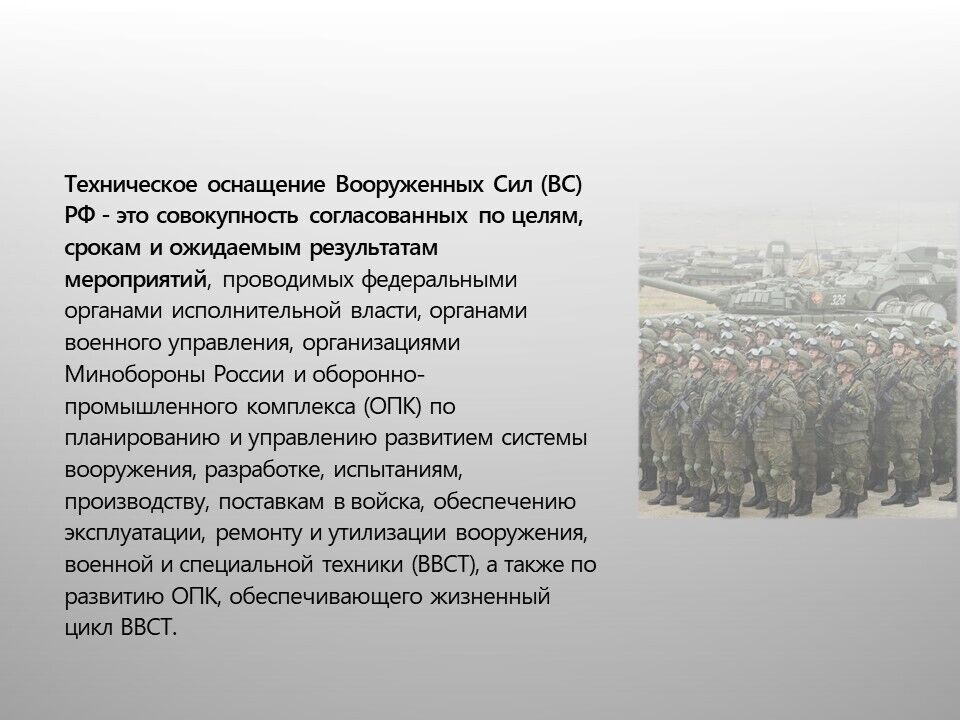 Техническое оснащение Вооруженных Сил (ВС) РФ - это совокупность согласованных по целям, срокам и ожидаемым результатам мероприятий, проводимых федеральными органами исполнительной власти, органами военного управления, организациями Минобороны России и оборонно-промышленного комплекса (ОПК) по планированию и управлению развитием системы вооружения, разработке, испытаниям, производству, поставкам в войска, обеспечению эксплуатации, ремонту и утилизации вооружения, военной и специальной техники (ВВСТ), а также по развитию ОПК, обеспечивающего жизненный цикл ВВСТ.

326